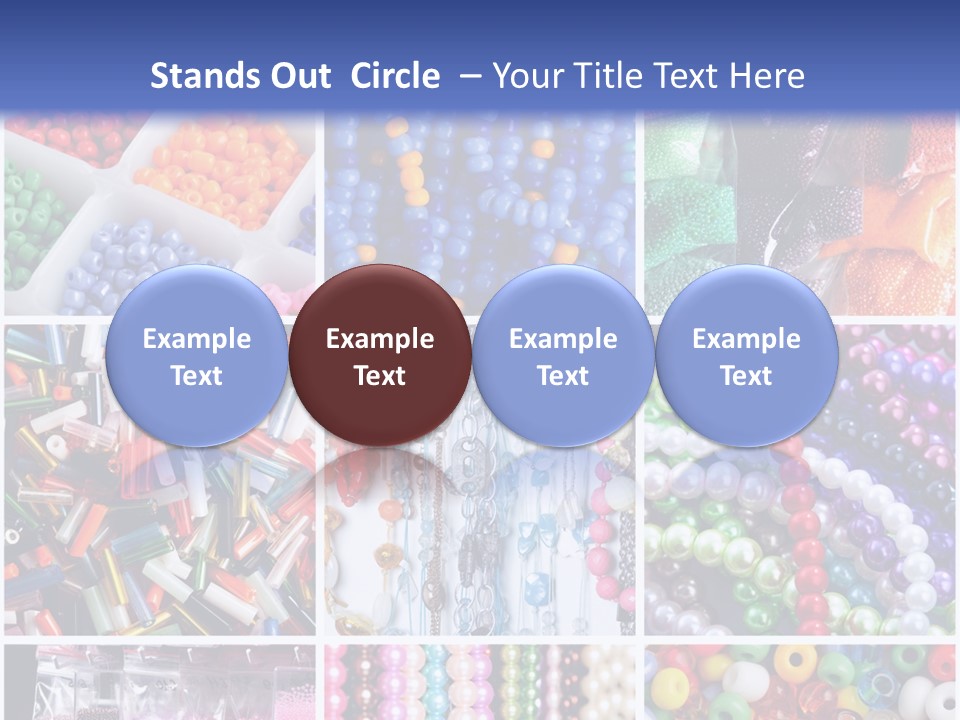 Stands Out Circle – Your Title Text Here

Example Text

Example Text

Example Text

Example Text